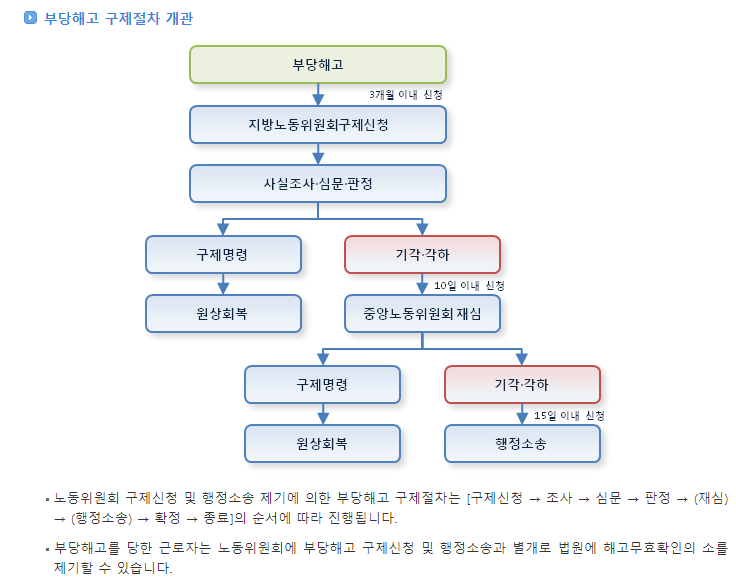 부당해고 구제절차 개관

부당해고

3개월 이내 신청

지방노동위원회구제신청

사실조사·심문·판정

구제명령

기각·각하

10일 이내 신청

원상회복

중앙노동위원회 재심

구제명령

기각·각하

15일 이내 신청

원상회복

행정소송

▪ 노동위원회 구제신청 및 행정소송 제기에 의한 부당해고 구제절차는 [구제신청 → 조사 → 심문 → 판정 → (재심) → (행정소송) → 확정 → 종료]의 순서에 따라 진행됩니다.

▪ 부당해고를 당한 근로자는 노동위원회에 부당해고 구제신청 및 행정소송과 별개로 법원에 해고무효확인의 소를 제기할 수 있습니다.